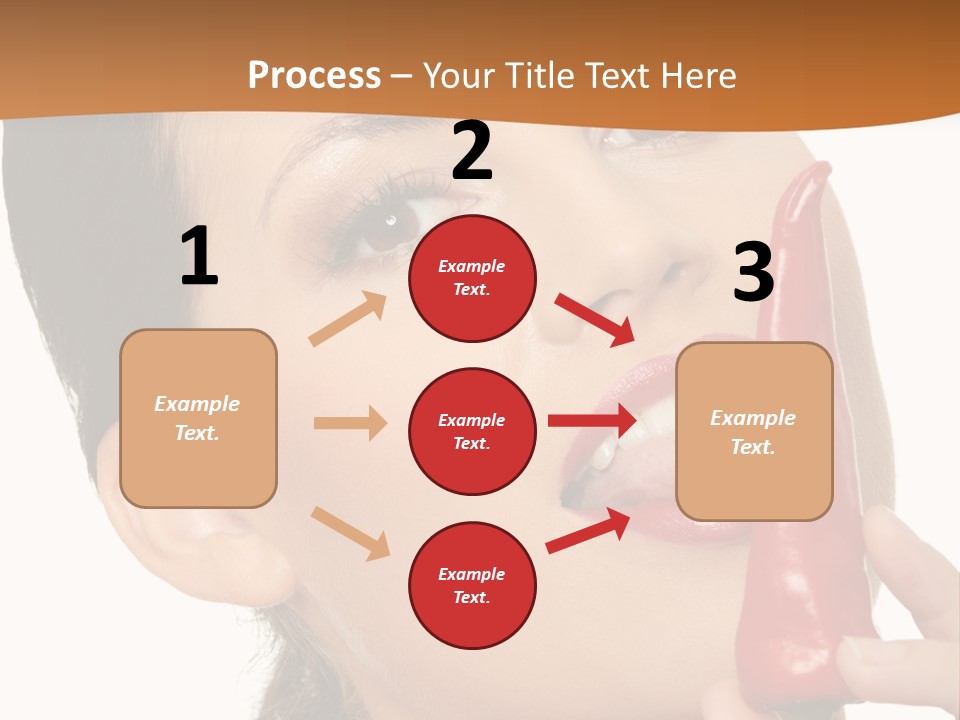 Process – Your Title Text Here

1

Example Text.

2

Example Text.

Example Text.

Example Text.

3

Example Text.